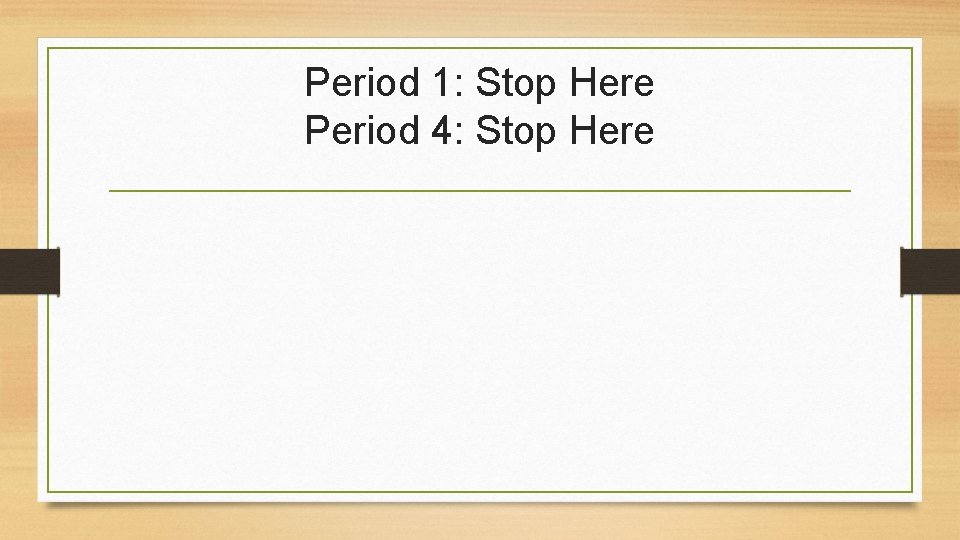 Period 1: Stop Here
Period 4: Stop Here